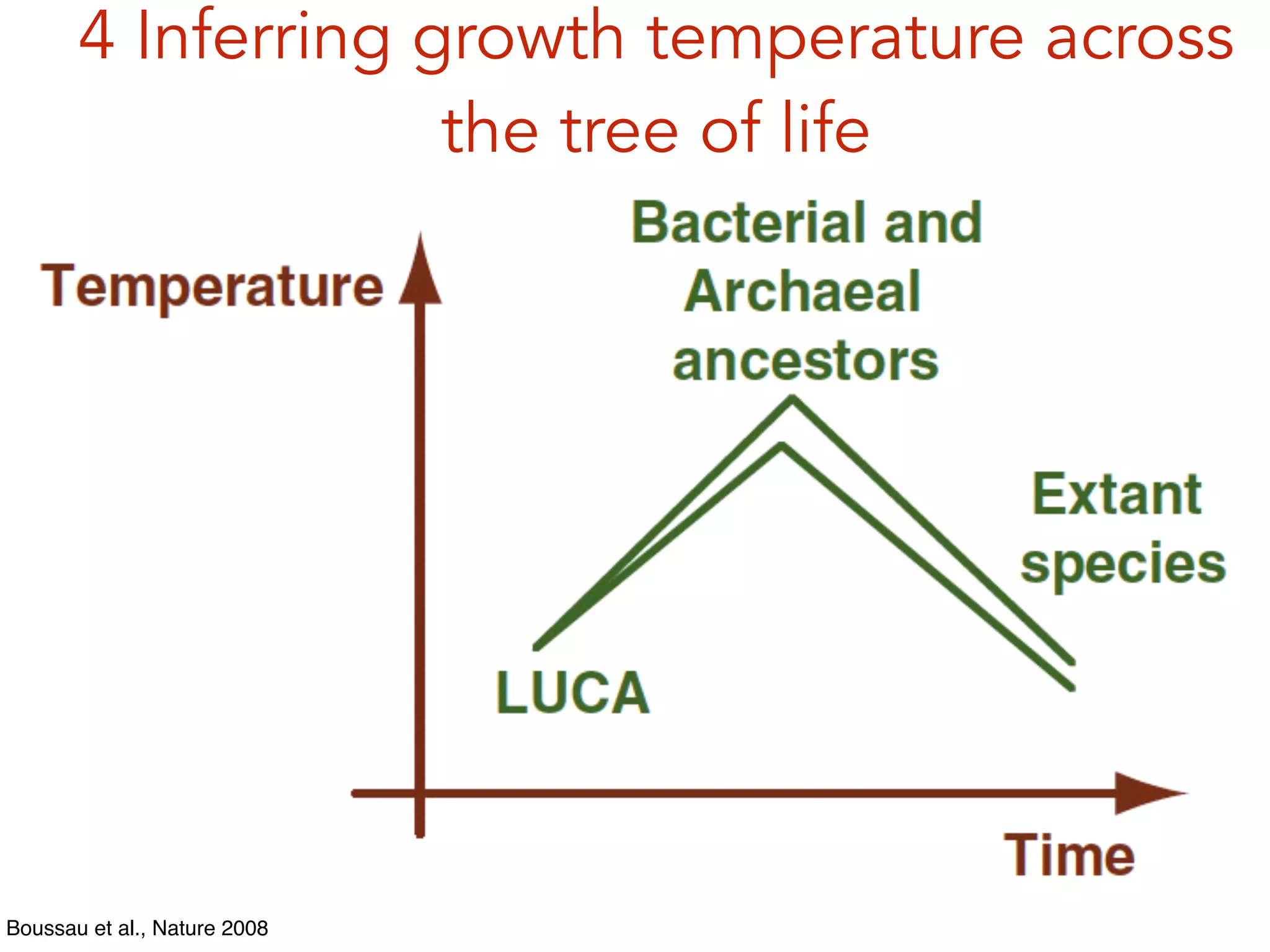 4 Inferring growth temperature across the tree of life

Temperature

Bacterial and Archaeal ancestors

Extant species

LUCA

Time

Boussau et al., Nature 2008